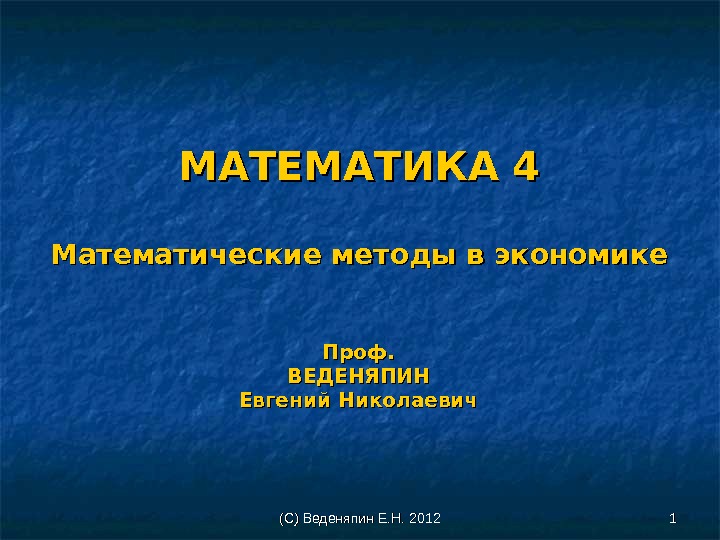 МАТЕМАТИКА 4

Математические методы в экономике

Проф.
ВЕДЕНЯПИН
Евгений Николаевич

(С) Веденяпин Е.Н. 2012

1